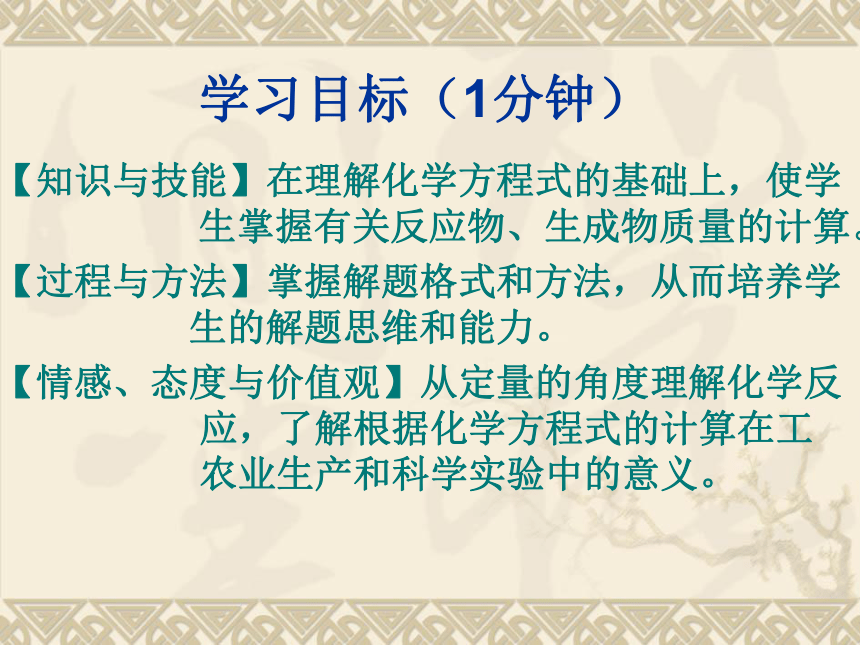 学习目标（1分钟）

【知识与技能】在理解化学方程式的基础上，使学生掌握有关反应物、生成物质量的计算。

【过程与方法】掌握解题格式和方法，从而培养学生的解题思维和能力。

【情感、态度与价值观】从定量的角度理解化学反应，了解根据化学方程式的计算在工农业生产和科学实验中的意义。